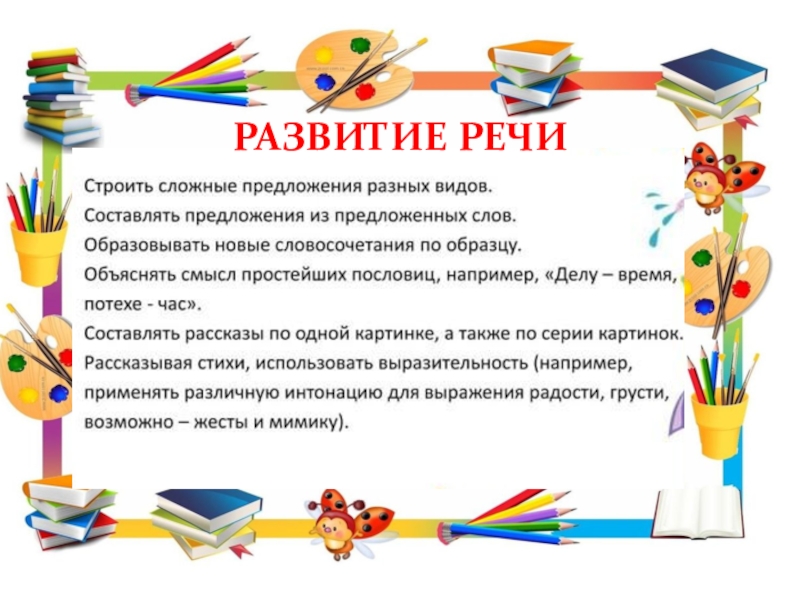 РАЗВИТИЕ РЕЧИ

Строить сложные предложения разных видов.
Составлять предложения из предложенных слов.
Образовывать новые словосочетания по образцу.
Объяснять смысл простейших пословиц, например, «Делу – время, потехе - час».
Составлять рассказы по одной картинке, а также по серии картинок.
Рассказывая стихи, использовать выразительность (например, применять различную интонацию для выражения радости, грусти, возможно – жесты и мимику).